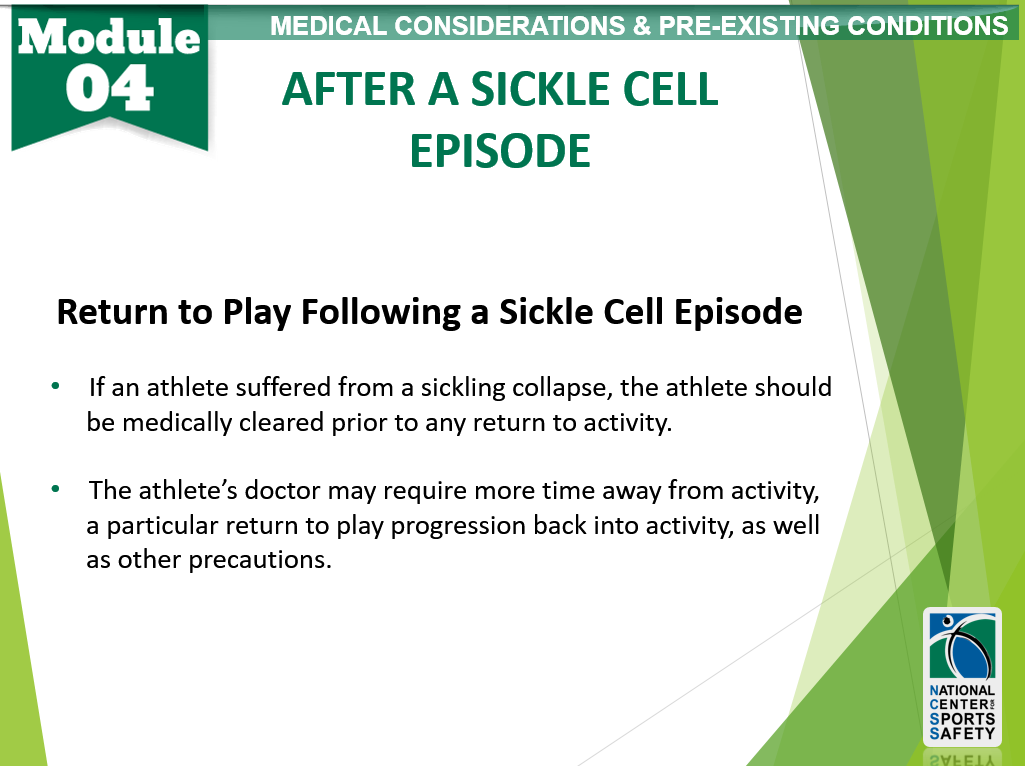 Module 04

MEDICAL CONSIDERATIONS & PRE-EXISTING CONDITIONS

AFTER A SICKLE CELL EPISODE

Return to Play Following a Sickle Cell Episode

• If an athlete suffered from a sickling collapse, the athlete should be medically cleared prior to any return to activity.

• The athlete's doctor may require more time away from activity, a particular return to play progression back into activity, as well as other precautions.

NATIONAL CENTER FOR SPORTS SAFETY